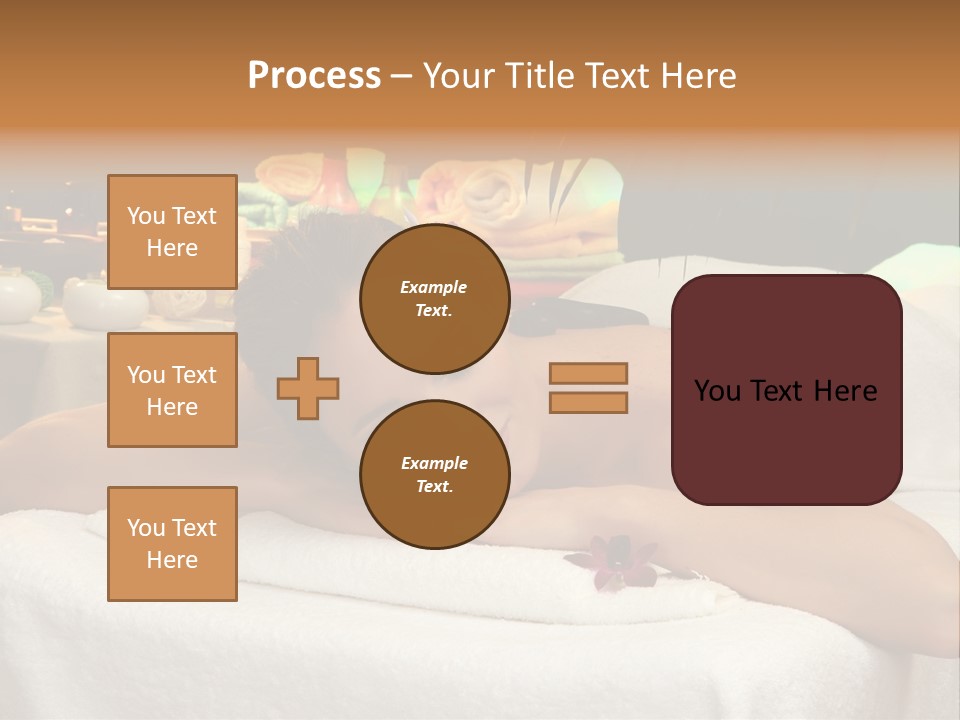 Process – Your Title Text Here

You Text Here

You Text Here

You Text Here

Example Text.

Example Text.

You Text Here